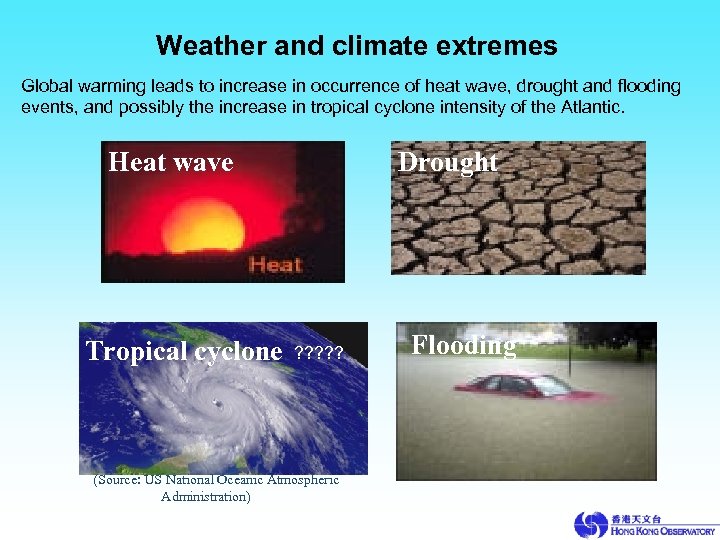 Weather and climate extremes

Global warming leads to increase in occurrence of heat wave, drought and flooding events, and possibly the increase in tropical cyclone intensity of the Atlantic.

Heat wave

Heat

Drought

Tropical cyclone ?????

(Source: US National Oceanic Atmospheric Administration)

Flooding

香港天文台
HONG KONG OBSERVATORY